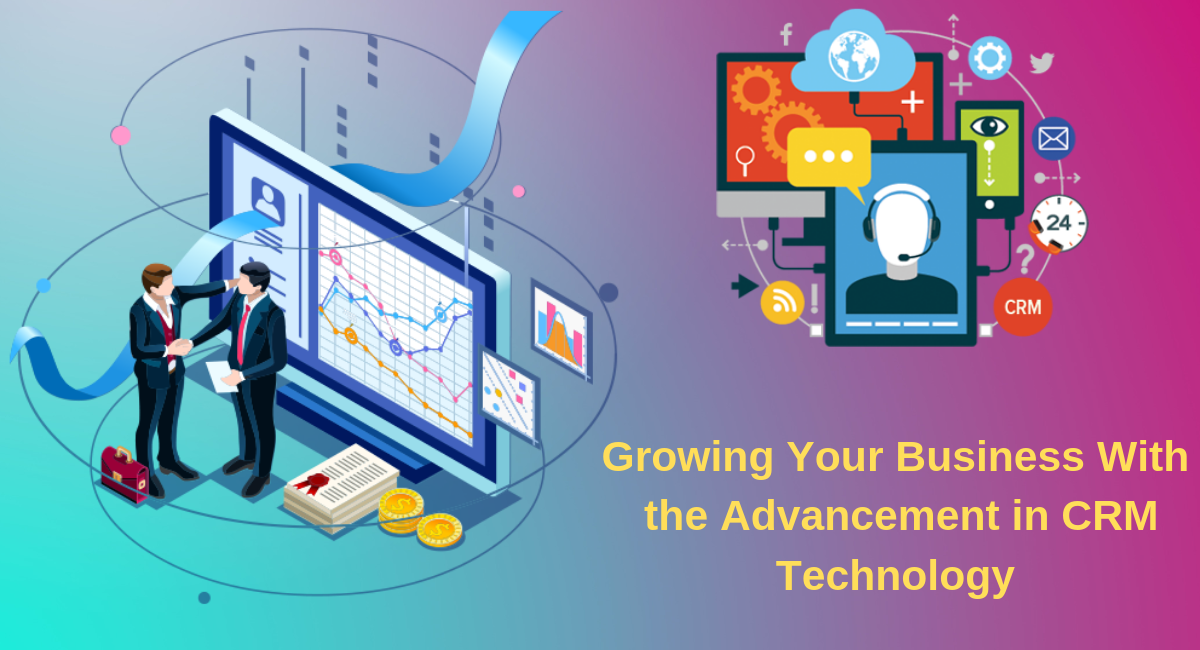 24

CRM

Growing Your Business With the Advancement in CRM Technology